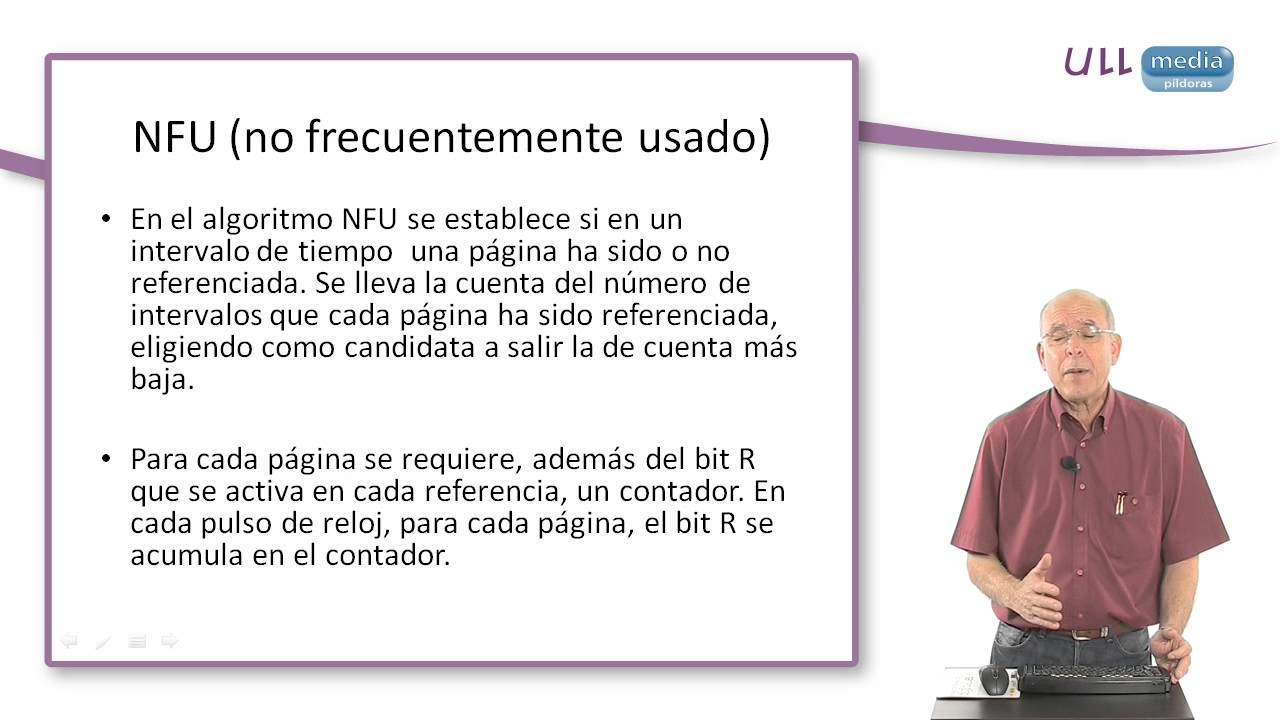 ULL media píldoras

NFU (no frecuentemente usado)

• En el algoritmo NFU se establece si en un intervalo de tiempo una página ha sido o no referenciada. Se lleva la cuenta del número de intervalos que cada página ha sido referenciada, eligiendo como candidata a salir la de cuenta más baja.

• Para cada página se requiere, además del bit R que se activa en cada referencia, un contador. En cada pulso de reloj, para cada página, el bit R se acumula en el contador.